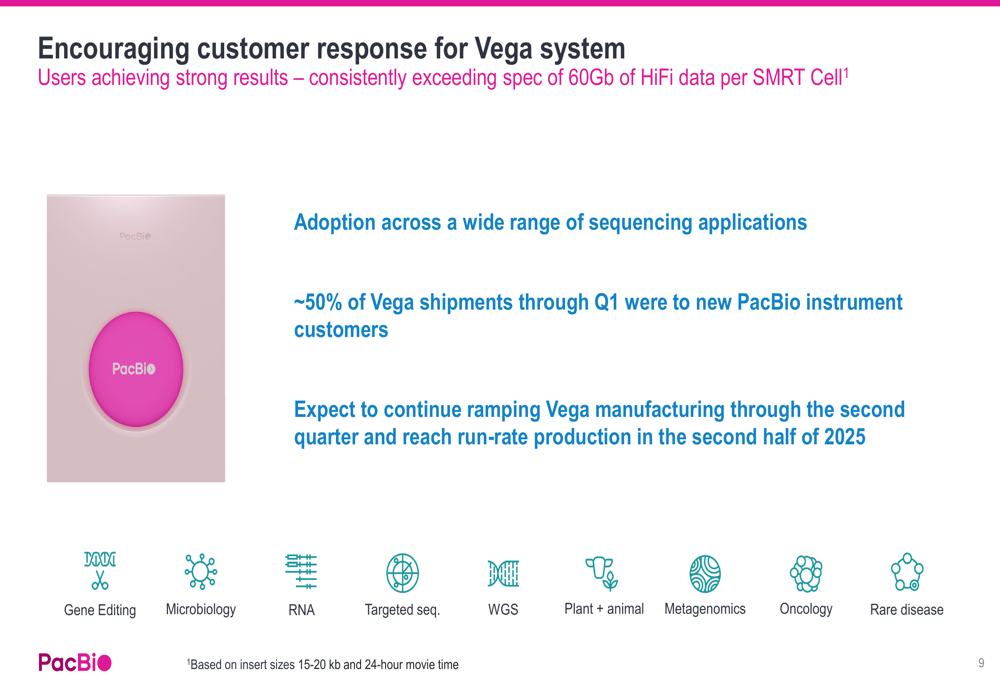 Encouraging customer response for Vega system
Users achieving strong results – consistently exceeding spec of 60Gb of HiFi data per SMRT Cell$^1$

PacBio

PacBio

Adoption across a wide range of sequencing applications

~50% of Vega shipments through Q1 were to new PacBio instrument customers

Expect to continue ramping Vega manufacturing through the second quarter and reach run-rate production in the second half of 2025

Gene Editing
Microbiology
RNA
Targeted seq.
WGS
Plant + animal
Metagenomics
Oncology
Rare disease

PacBio

$^1$Based on insert sizes 15-20 kb and 24-hour movie time

9